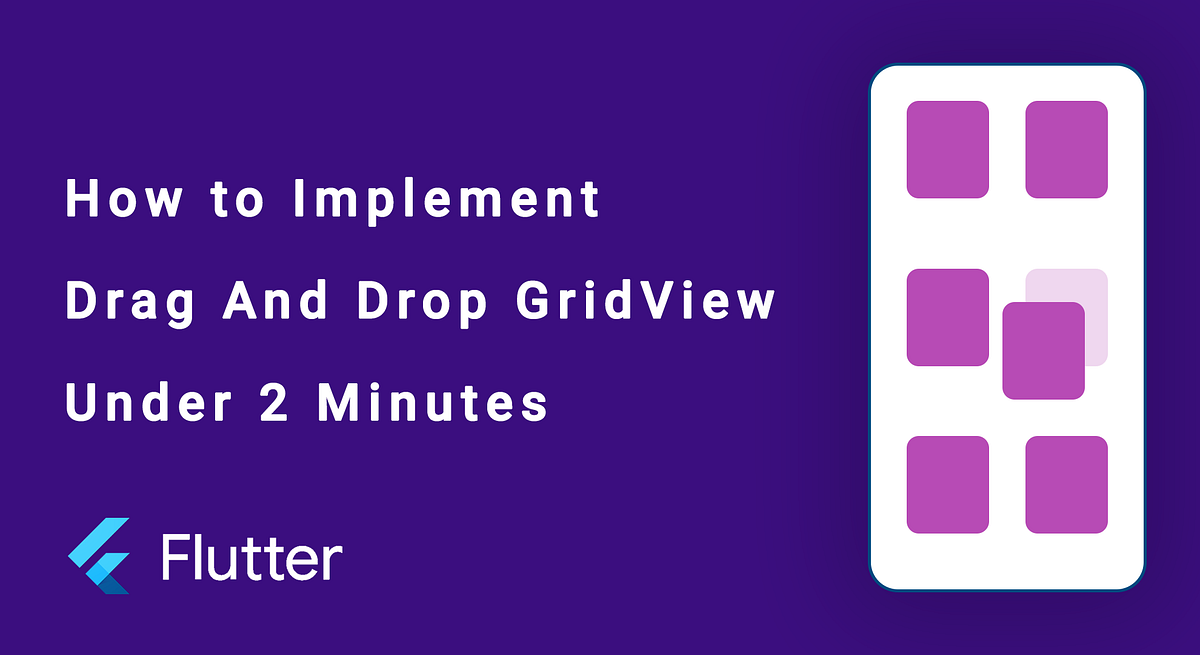 How to Implement Drag And Drop GridView Under 2 Minutes

Flutter